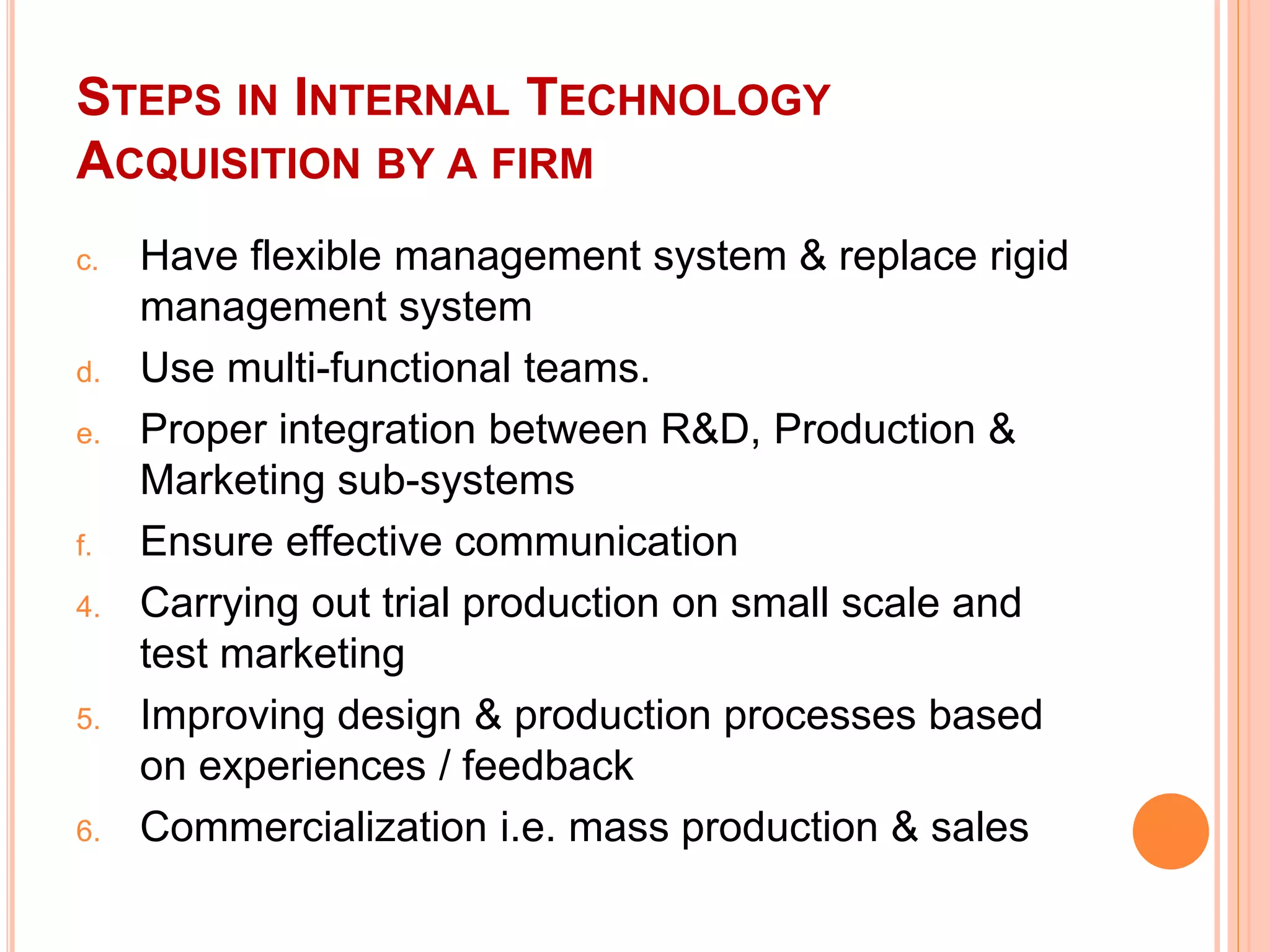 STEPS IN INTERNAL TECHNOLOGY ACQUISITION BY A FIRM

c. Have flexible management system & replace rigid management system

d. Use multi-functional teams.

e. Proper integration between R&D, Production & Marketing sub-systems

f. Ensure effective communication

4. Carrying out trial production on small scale and test marketing

5. Improving design & production processes based on experiences / feedback

6. Commercialization i.e. mass production & sales